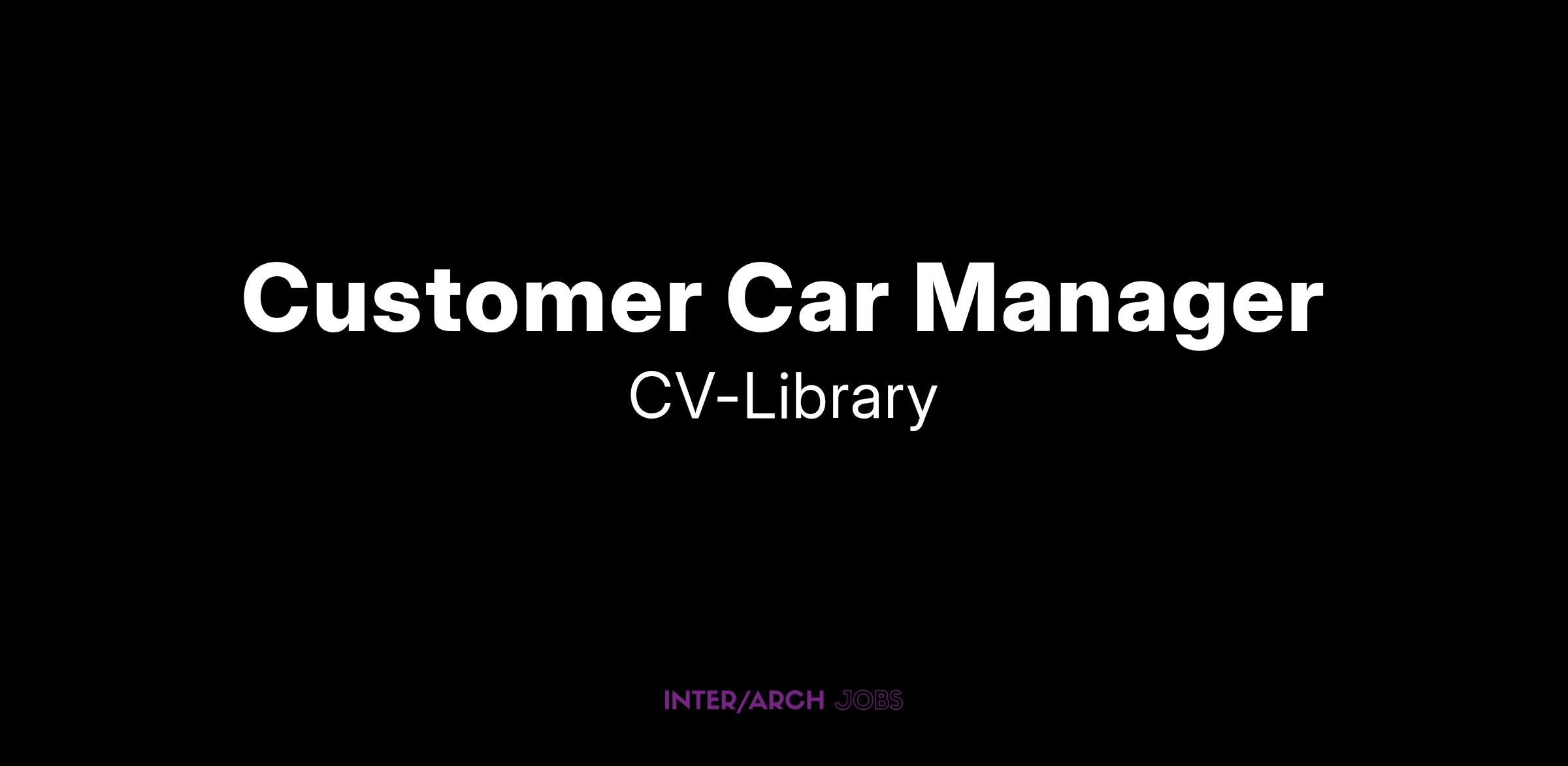 Customer Car Manager

CV-Library

INTER/ARCH JOBS